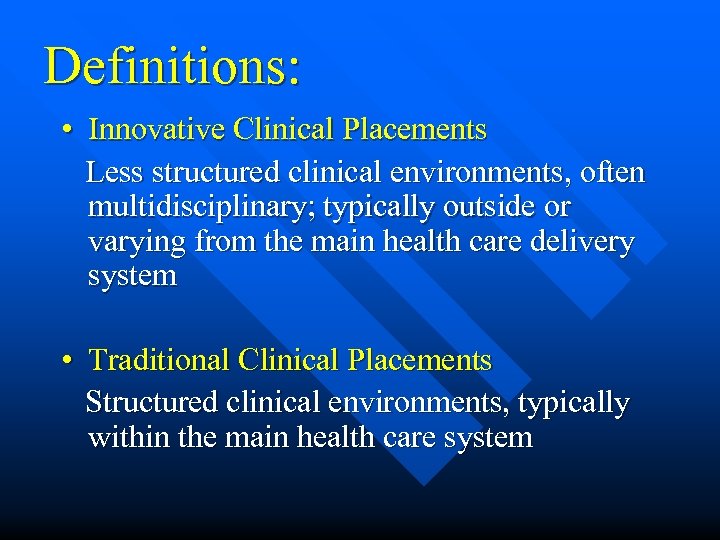 Definitions:

• Innovative Clinical Placements

Less structured clinical environments, often multidisciplinary; typically outside or varying from the main health care delivery system

• Traditional Clinical Placements

Structured clinical environments, typically within the main health care system